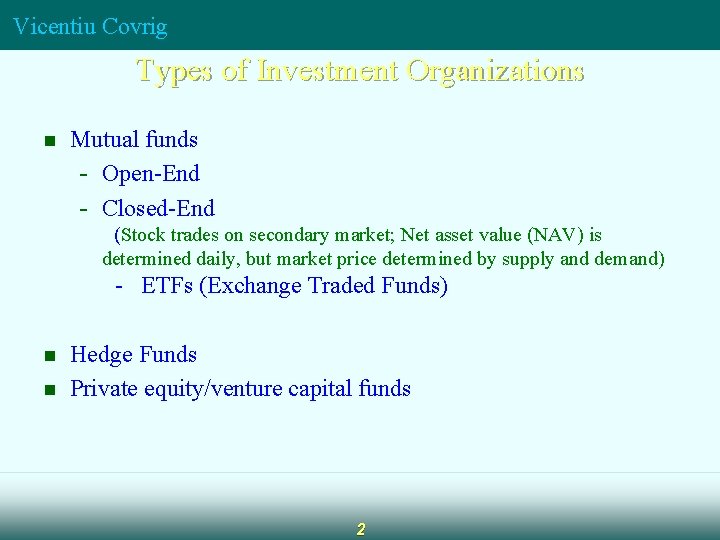 Vicentiu Covrig

Types of Investment Organizations

Mutual funds
- Open-End
- Closed-End
(Stock trades on secondary market; Net asset value (NAV) is determined daily, but market price determined by supply and demand)
- ETFs (Exchange Traded Funds)

Hedge Funds
Private equity/venture capital funds

2